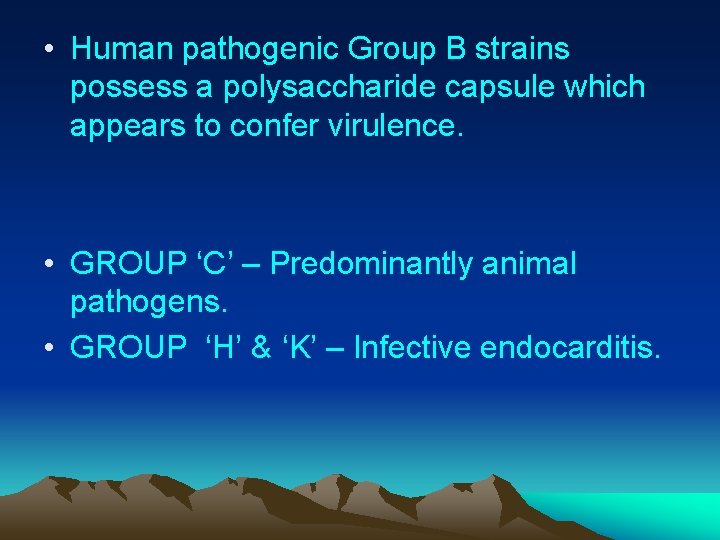 • Human pathogenic Group B strains possess a polysaccharide capsule which appears to confer virulence.

• GROUP ‘C’ – Predominantly animal pathogens.

• GROUP ‘H’ & ‘K’ – Infective endocarditis.